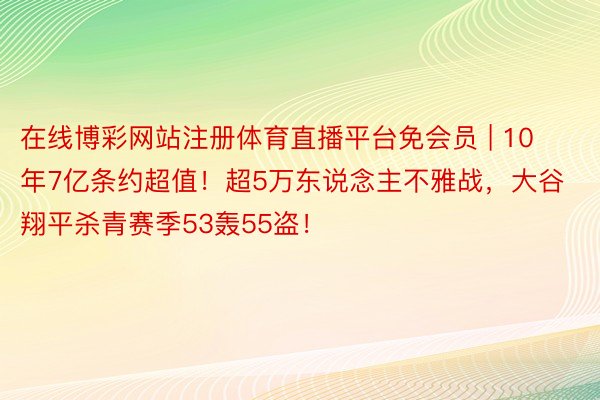 在线博彩网站注册体育直播平台免会员 | 10年7亿条约超值！超5万东说念主不雅战，大谷翔平杀青赛季53轰55盗！